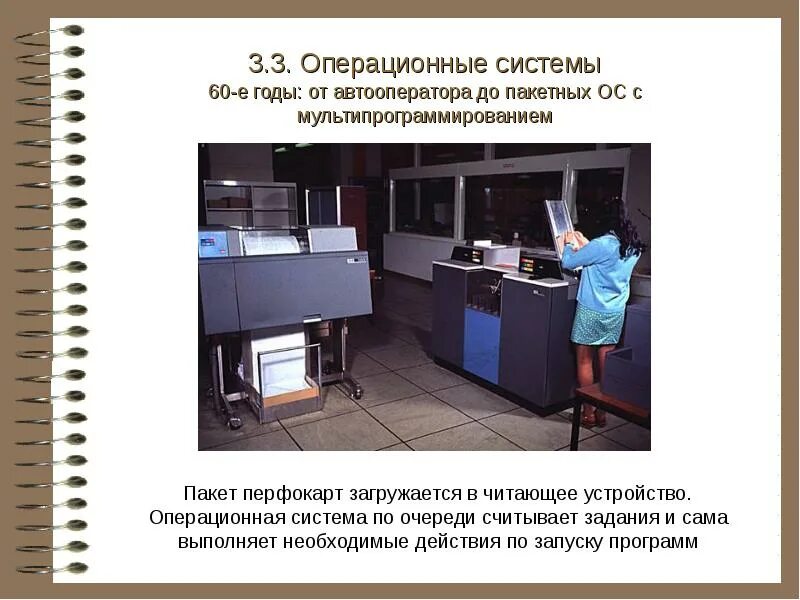 3.3. Операционные системы
60-е годы: от автооператора до пакетных ОС с мультипрограммированием

Пакет перфокарт загружается в читающее устройство. Операционная система по очереди считывает задания и сама выполняет необходимые действия по запуску программ